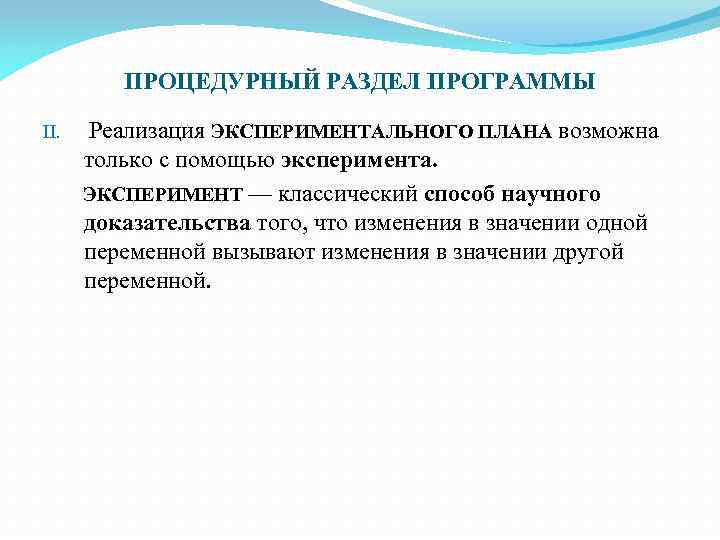 ПРОЦЕДУРНЫЙ РАЗДЕЛ ПРОГРАММЫ

II. Реализация ЭКСПЕРИМЕНТАЛЬНОГО ПЛАНА возможна только с помощью эксперимента.

ЭКСПЕРИМЕНТ — классический способ научного доказательства того, что изменения в значении одной переменной вызывают изменения в значении другой переменной.